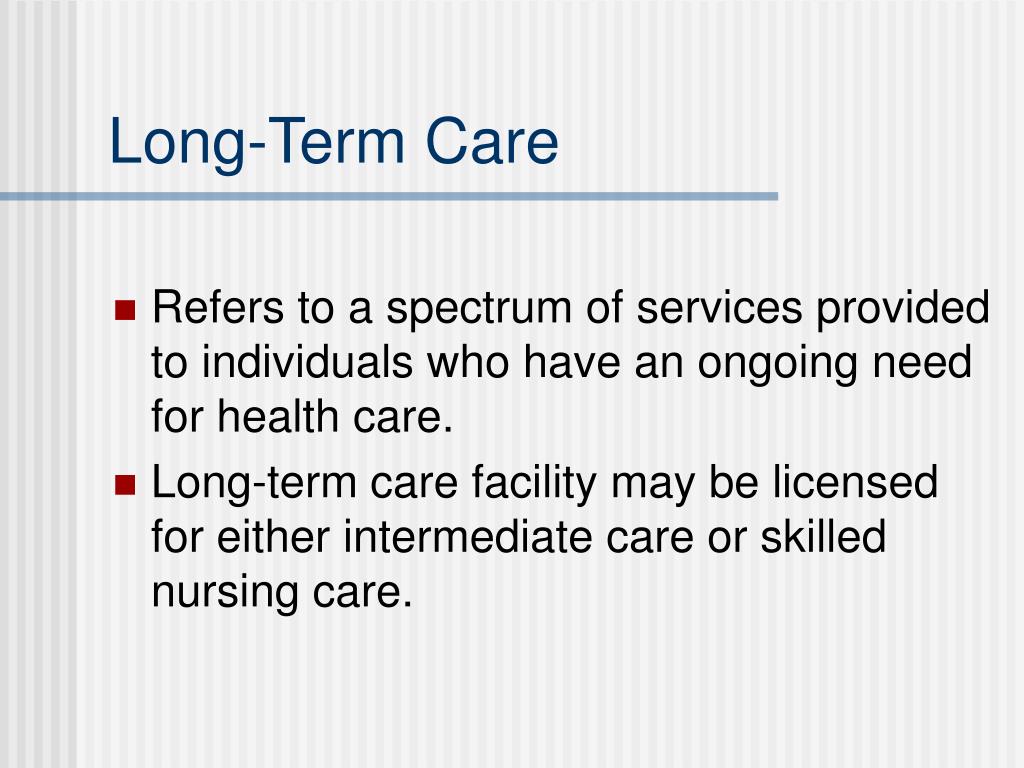 Long-Term Care

■ Refers to a spectrum of services provided to individuals who have an ongoing need for health care.

■ Long-term care facility may be licensed for either intermediate care or skilled nursing care.